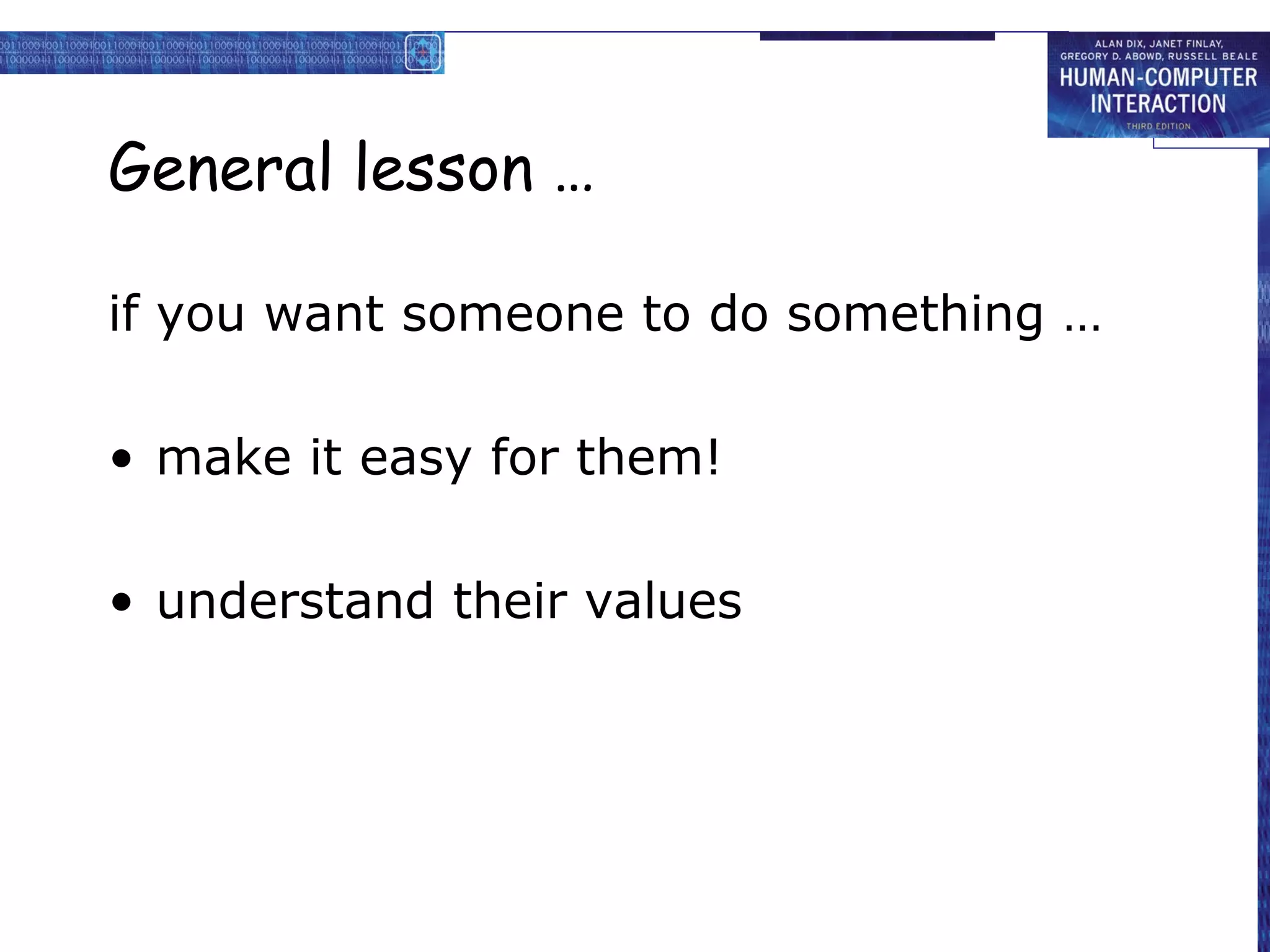 ALAN DIX, JANET FINLAY, GREGORY D. ABOWD, RUSSELL BEALE
HUMAN-COMPUTER INTERACTION
THIRD EDITION

General lesson …

if you want someone to do something …

• make it easy for them!

• understand their values